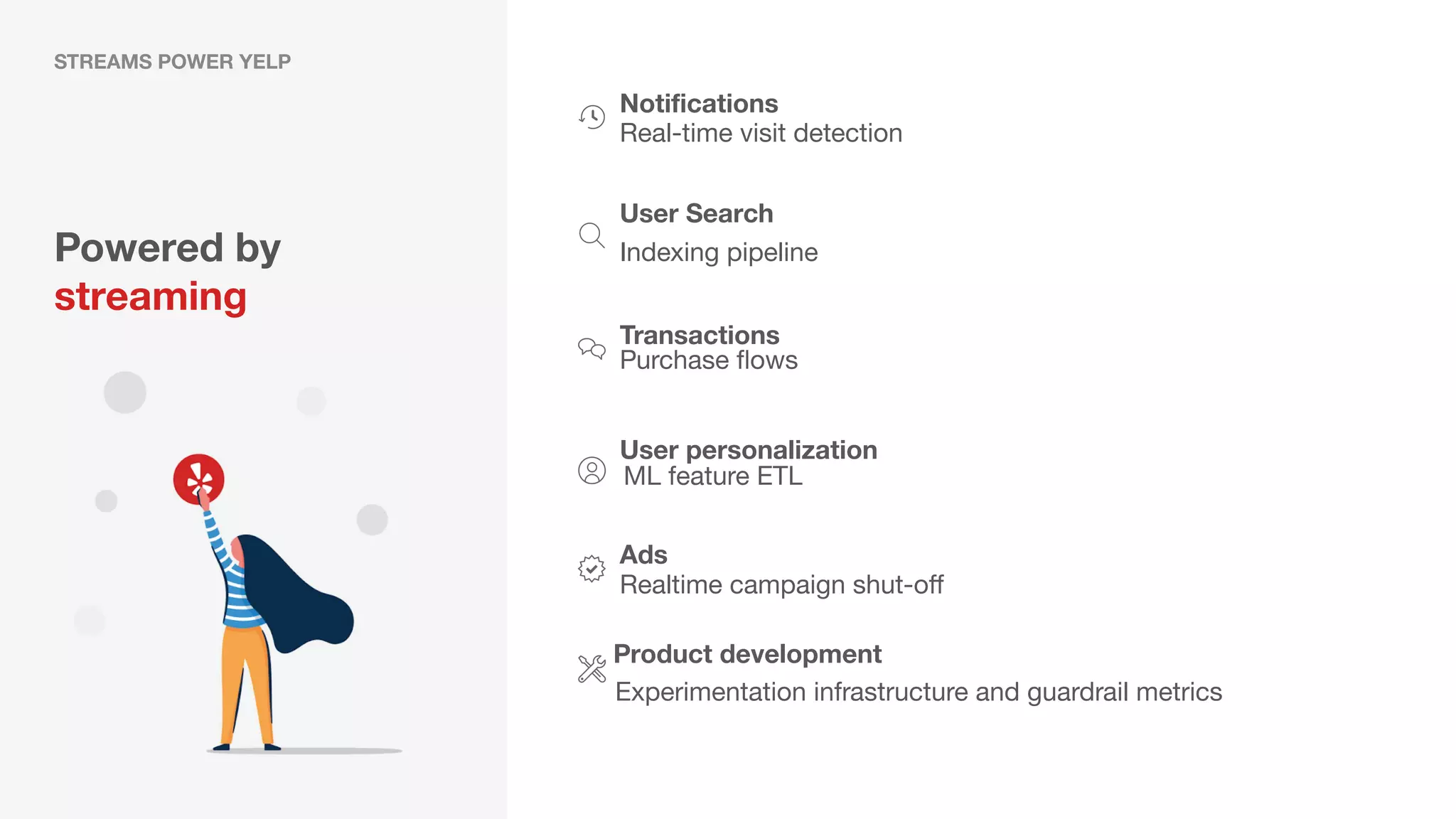 STREAMS POWER YELP

Powered by
streaming

Notifications
Real-time visit detection

User Search
Indexing pipeline

Transactions
Purchase flows

User personalization
ML feature ETL

Ads
Realtime campaign shut-off

Product development
Experimentation infrastructure and guardrail metrics